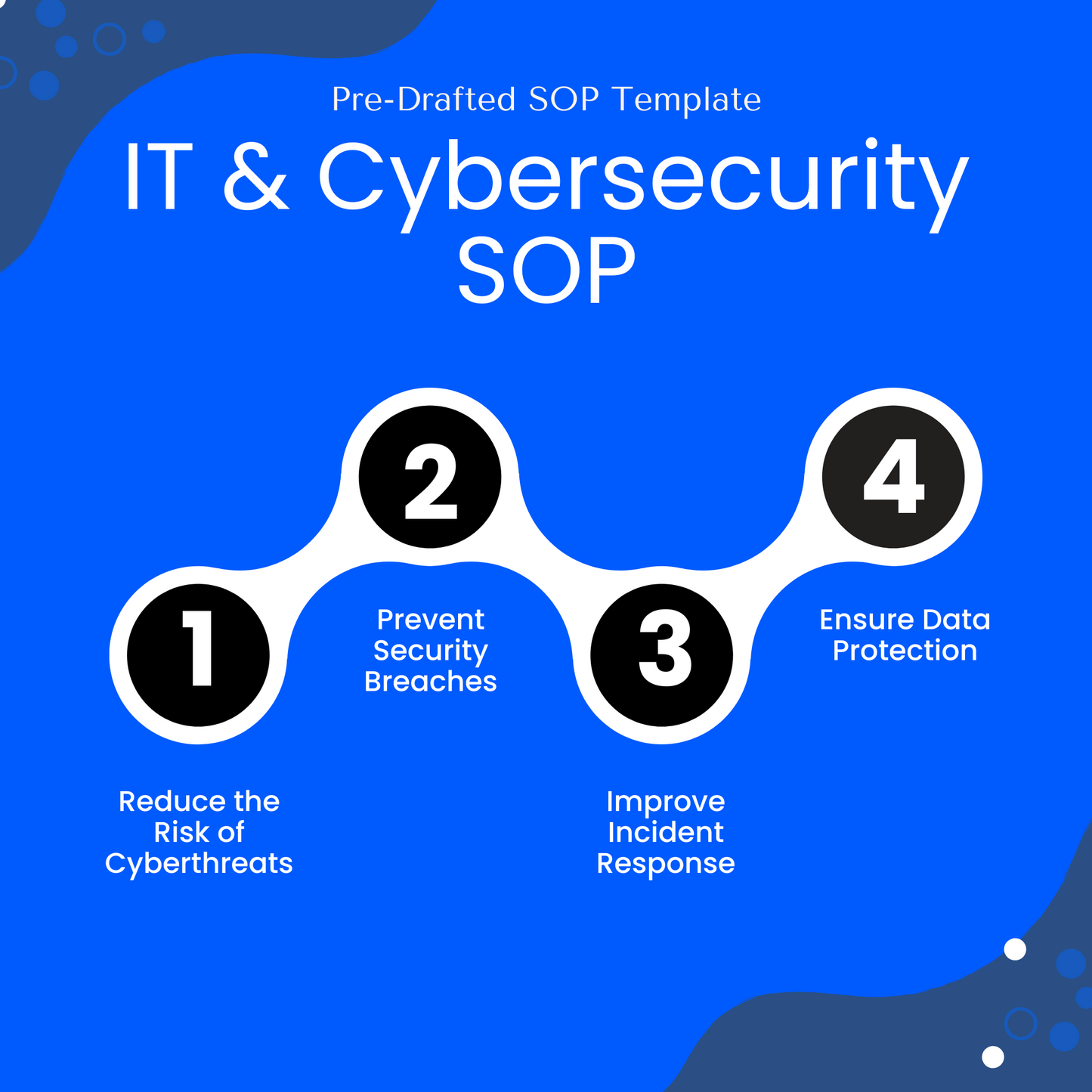 Pre-Drafted SOP Template

IT & Cybersecurity SOP

1

Reduce the Risk of Cyberthreats

2

Prevent Security Breaches

3

Improve Incident Response

4

Ensure Data Protection